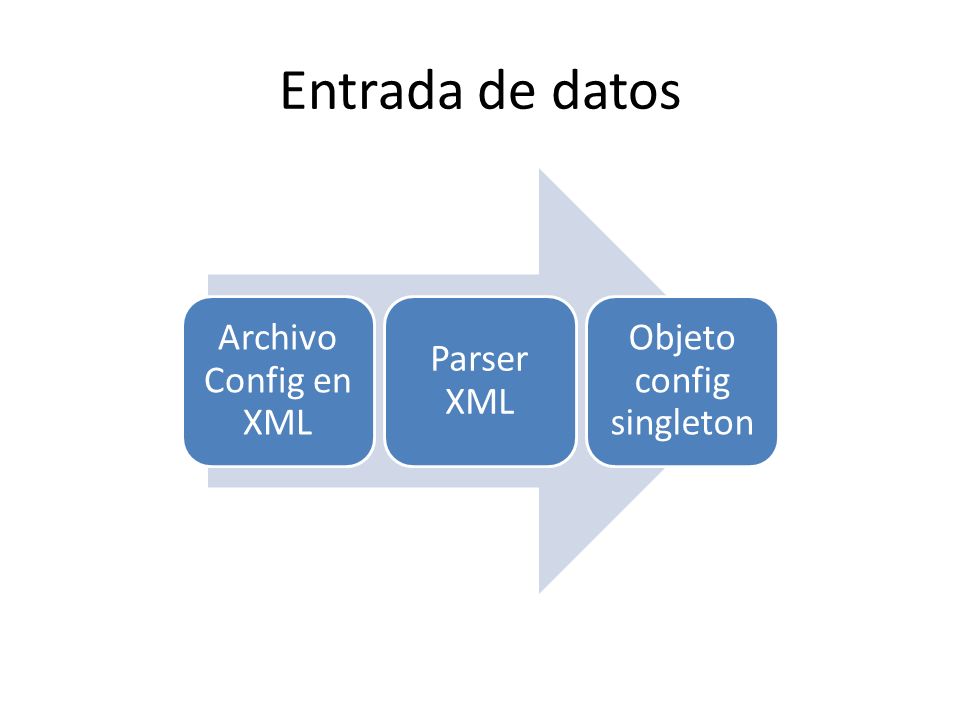 Entrada de datos

Archivo Config en XML

Parser XML

Objeto config singleton